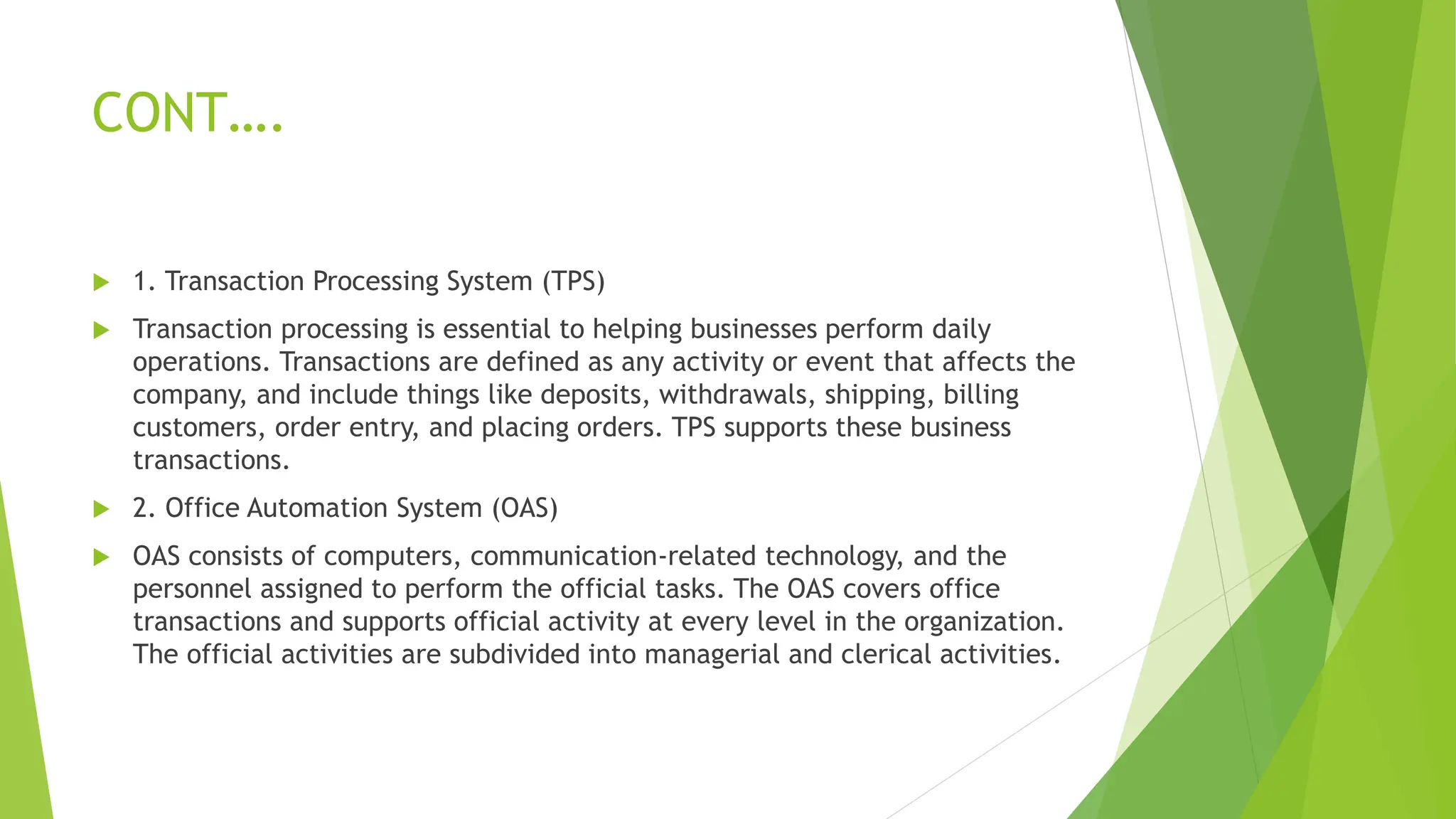 CONT….

1. Transaction Processing System (TPS)

Transaction processing is essential to helping businesses perform daily operations. Transactions are defined as any activity or event that affects the company, and include things like deposits, withdrawals, shipping, billing customers, order entry, and placing orders. TPS supports these business transactions.

2. Office Automation System (OAS)

OAS consists of computers, communication-related technology, and the personnel assigned to perform the official tasks. The OAS covers office transactions and supports official activity at every level in the organization. The official activities are subdivided into managerial and clerical activities.